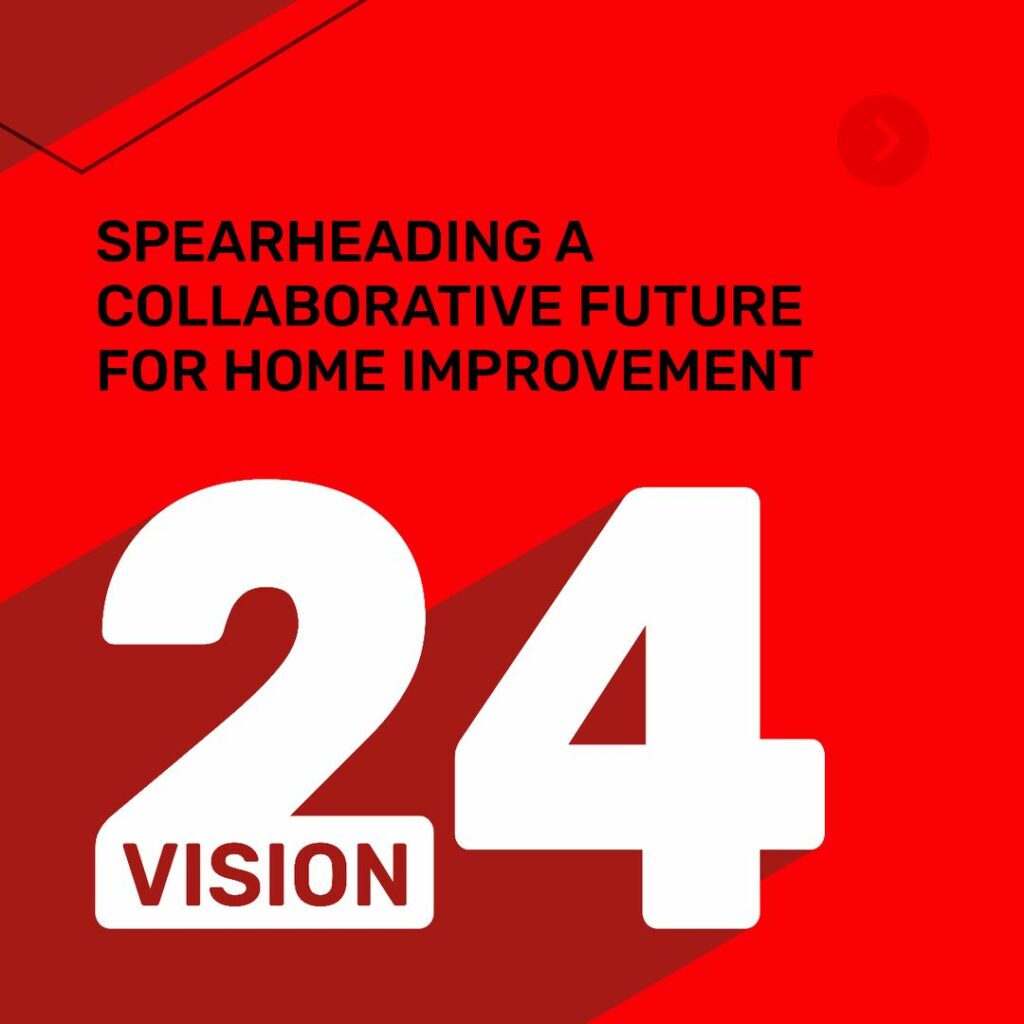 SPEARHEADING A COLLABORATIVE FUTURE FOR HOME IMPROVEMENT

24
VISION